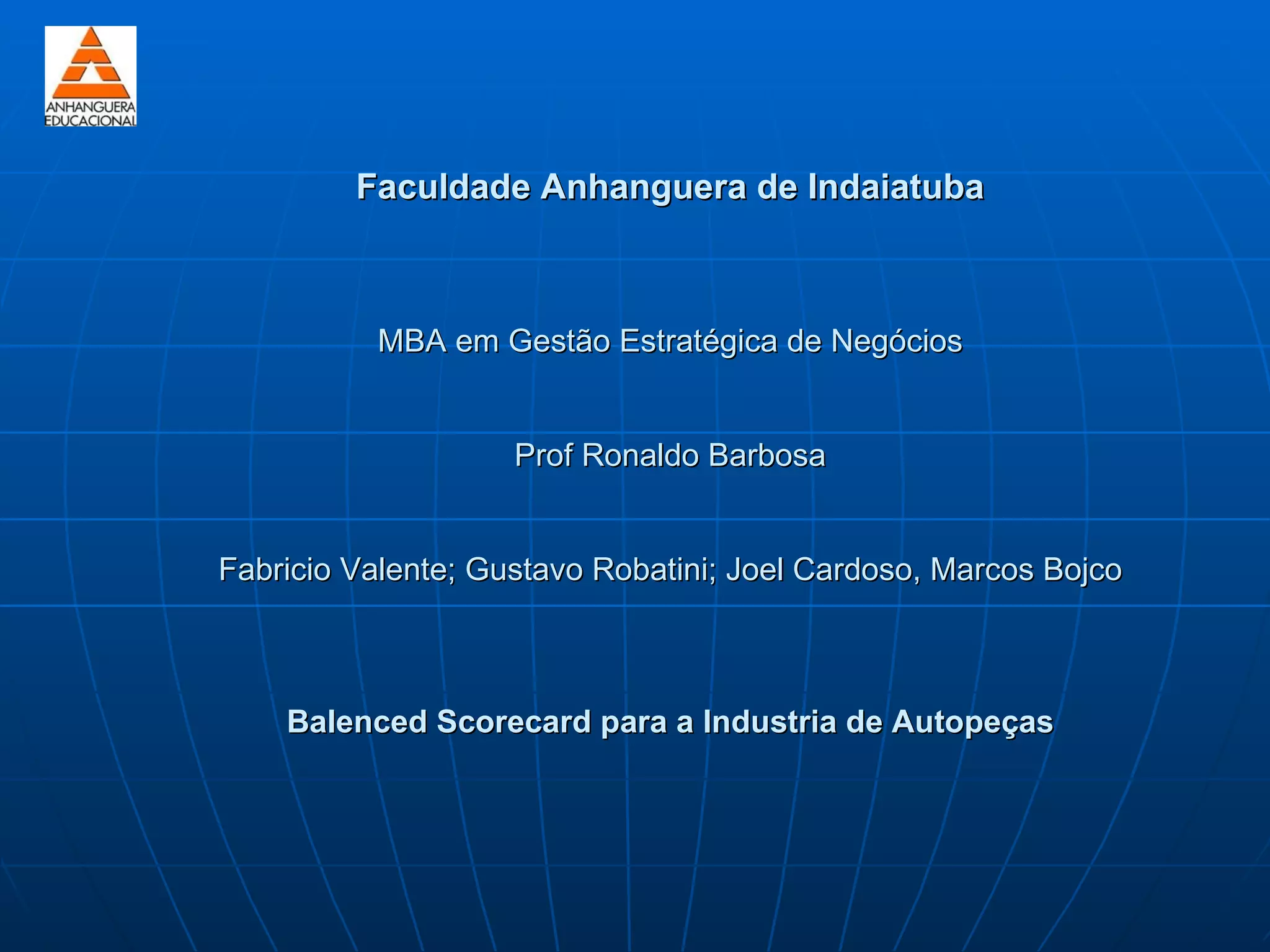 ANHANGUERA EDUCACIONAL

Faculdade Anhanguera de Indaiatuba

MBA em Gestão Estratégica de Negócios

Prof Ronaldo Barbosa

Fabricio Valente; Gustavo Robatini; Joel Cardoso, Marcos Bojco

Balenced Scorecard para a Industria de Autopeças